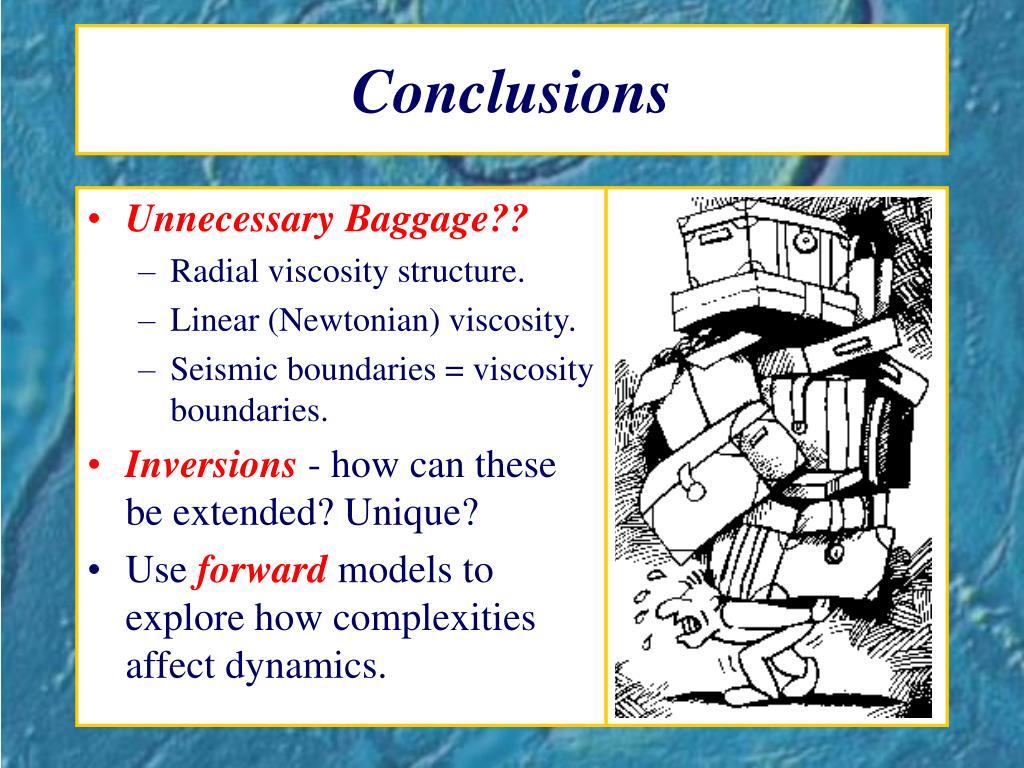 Conclusions

• Unnecessary Baggage??
– Radial viscosity structure.
– Linear (Newtonian) viscosity.
– Seismic boundaries = viscosity boundaries.
• Inversions - how can these be extended? Unique?
• Use forward models to explore how complexities affect dynamics.